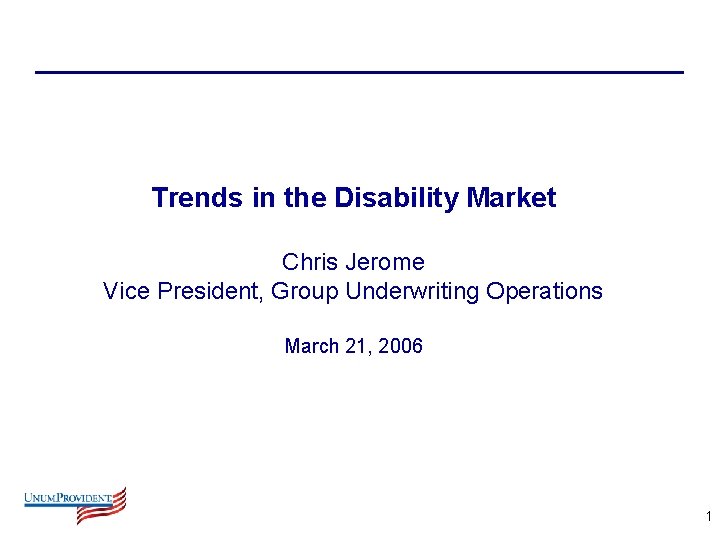 Trends in the Disability Market

Chris Jerome
Vice President, Group Underwriting Operations

March 21, 2006

UNUMPROVIDENT

1